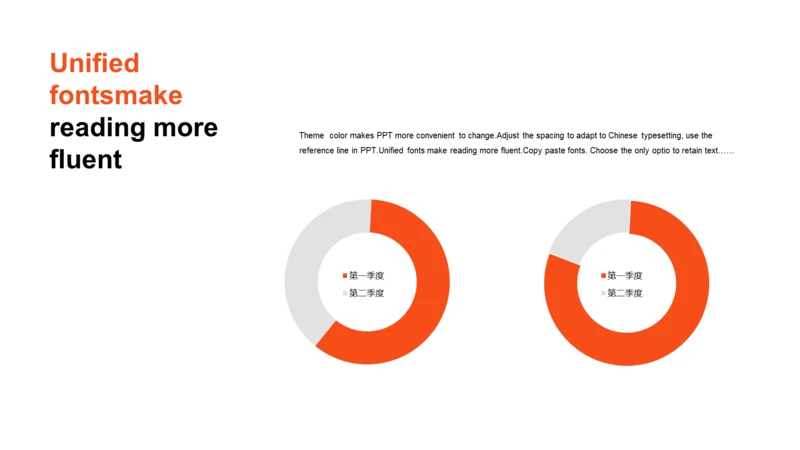 Unified fontsmake reading more fluent

Theme color makes PPT more convenient to change.Adjust the spacing to adapt to Chinese typesetting, use the reference line in PPT.Unified fonts make reading more fluent.Copy paste fonts. Choose the only optio to retain text……

第一季度
第二季度

第一季度
第二季度